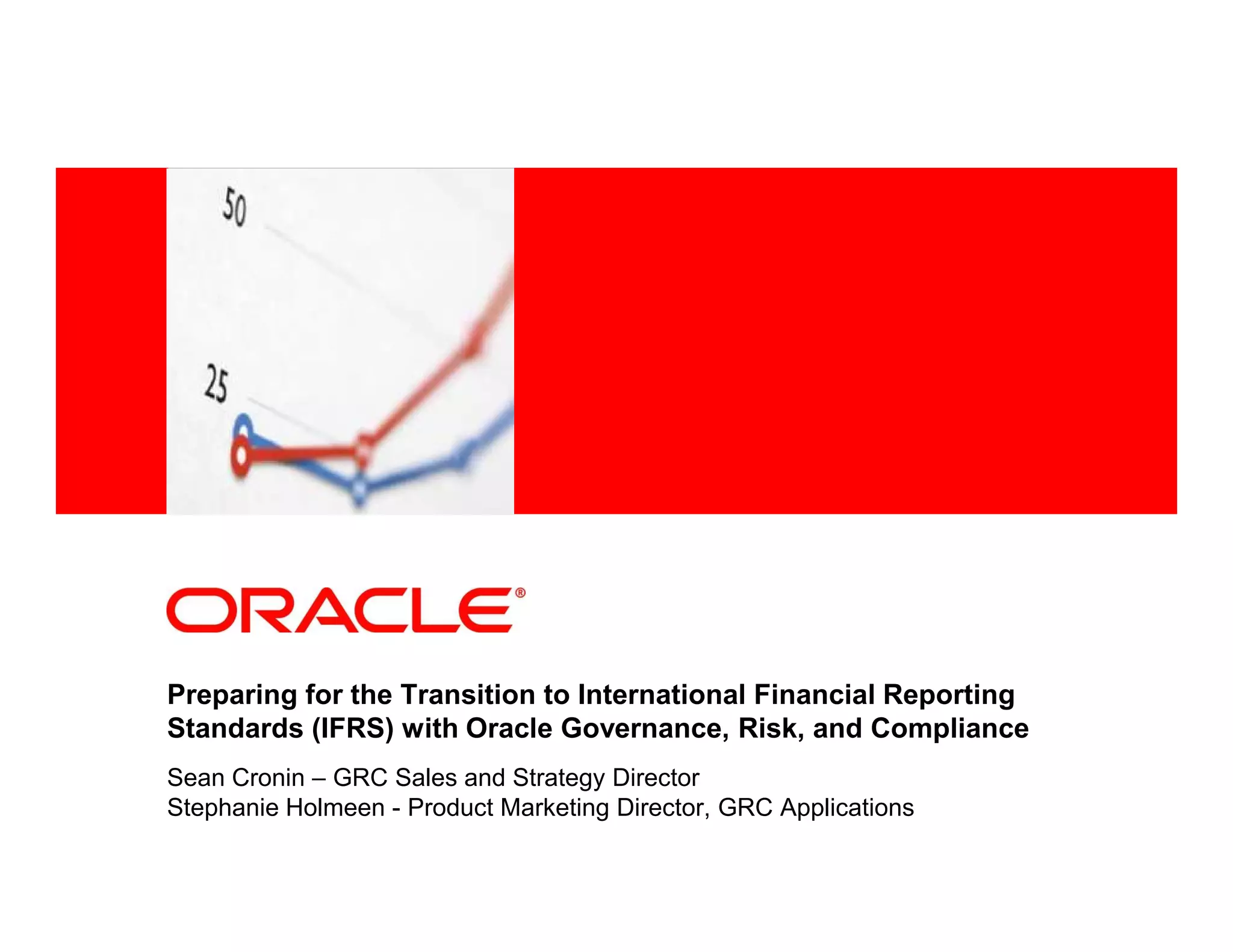 50

25

ORACLE®

Preparing for the Transition to International Financial Reporting Standards (IFRS) with Oracle Governance, Risk, and Compliance

Sean Cronin – GRC Sales and Strategy Director
Stephanie Holmeen - Product Marketing Director, GRC Applications